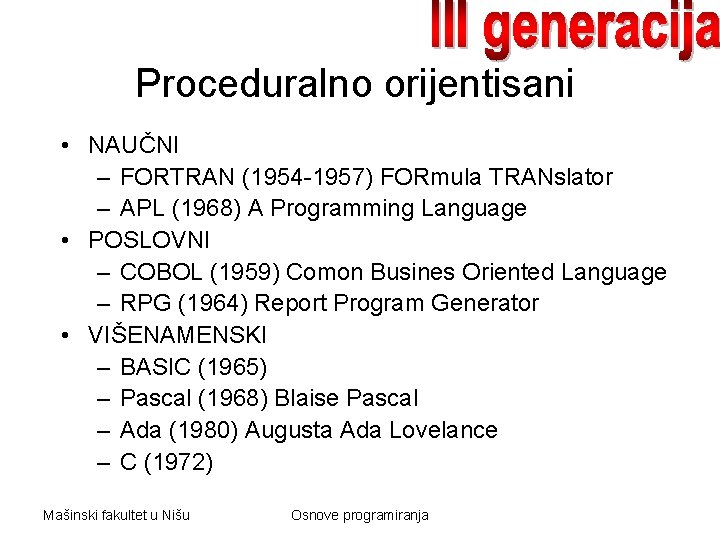 III generacija

Proceduralno orijentisani

• NAUČNI
– FORTRAN (1954-1957) FORmula TRANslator
– APL (1968) A Programming Language
• POSLOVNI
– COBOL (1959) Comon Busines Oriented Language
– RPG (1964) Report Program Generator
• VIŠENAMENSKI
– BASIC (1965)
– Pascal (1968) Blaise Pascal
– Ada (1980) Augusta Ada Lovelance
– C (1972)

Mašinski fakultet u Nišu

Osnove programiranja